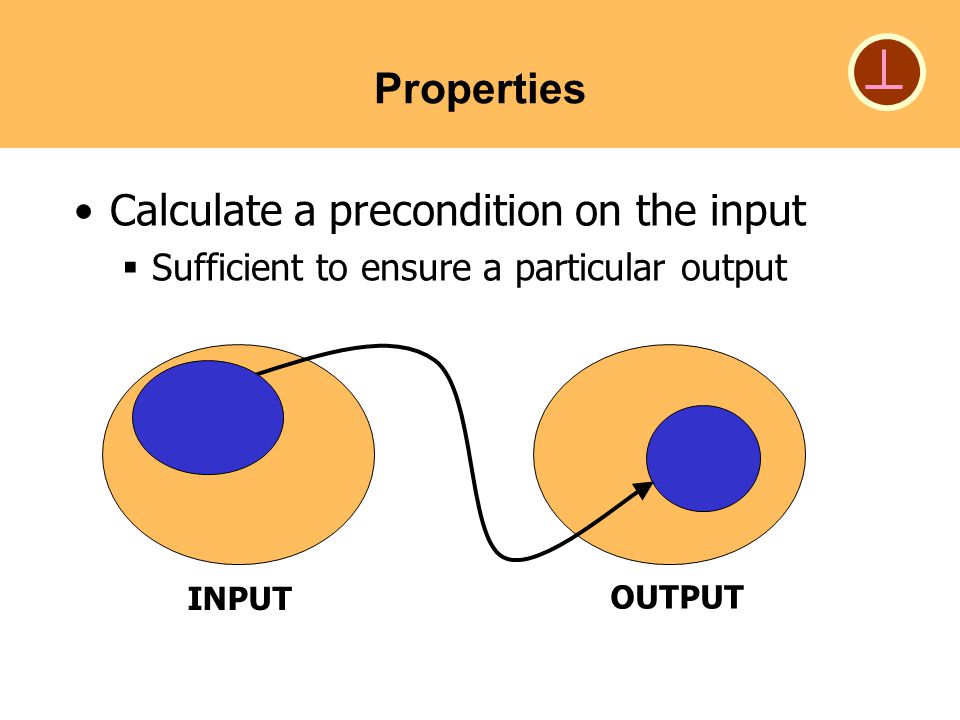 Properties

$\perp$

• Calculate a precondition on the input
 ▪ Sufficient to ensure a particular output

INPUT

OUTPUT